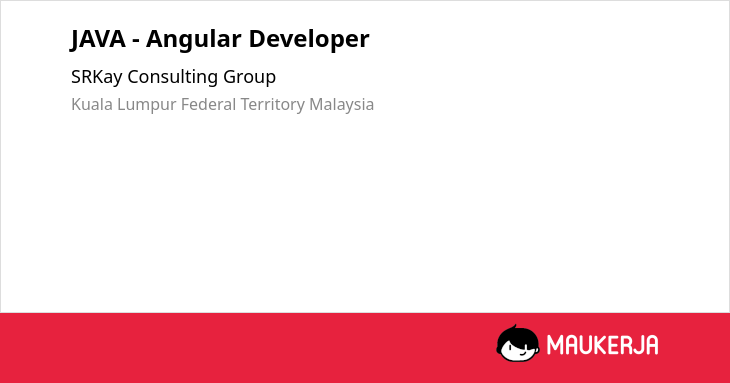 JAVA - Angular Developer

SRKay Consulting Group

Kuala Lumpur Federal Territory Malaysia

MAUKERJA